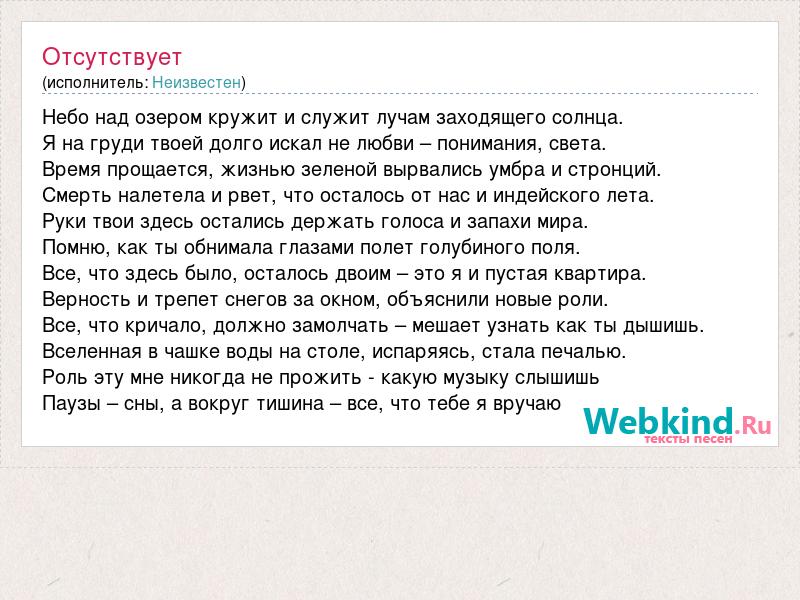 Отсутствует
(исполнитель: Неизвестен)

Небо над озером кружит и служит лучам заходящего солнца.
Я на груди твоей долго искал не любви – понимания, света.
Время прощается, жизнью зеленой вырвались умбра и стронций.
Смерть налетела и рвет, что осталось от нас и индейского лета.
Руки твои здесь остались держать голоса и запахи мира.
Помню, как ты обнимала глазами полет голубиного поля.
Все, что здесь было, осталось двоим – это я и пустая квартира.
Верность и трепет снегов за окном, объяснили новые роли.
Все, что кричало, должно замолчать – мешает узнать как ты дышишь.
Вселенная в чашке воды на столе, испаряясь, стала печалью.
Роль эту мне никогда не прожить - какую музыку слышишь
Паузы – сны, а вокруг тишина – все, что тебе я вручаю

Webkind.Ru
тексты песен